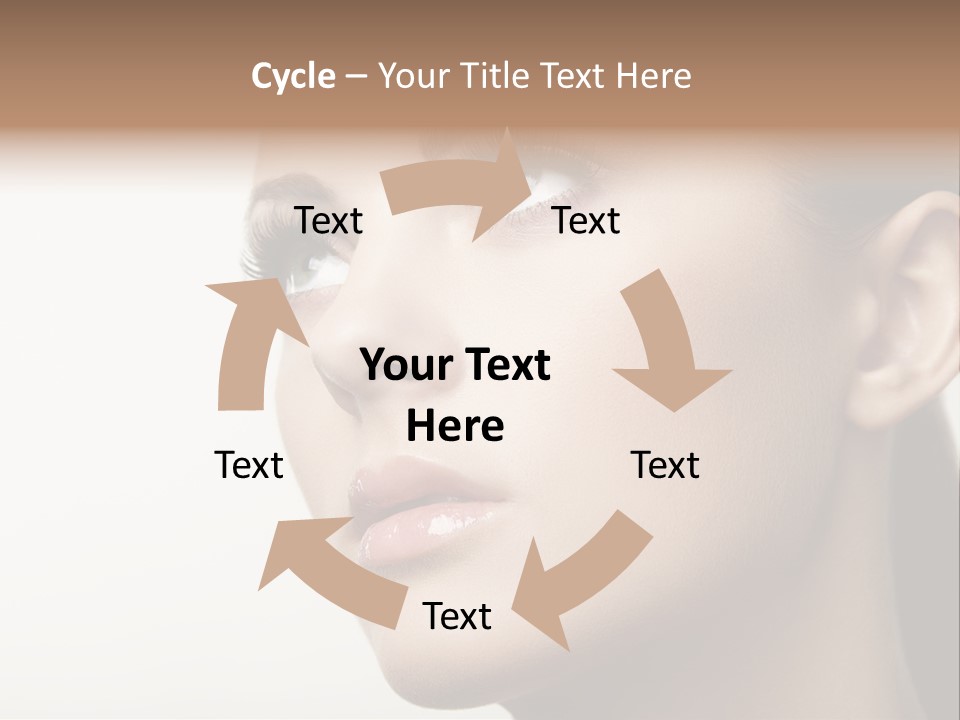 Cycle – Your Title Text Here

Text

Text

Your Text Here

Text

Text

Text